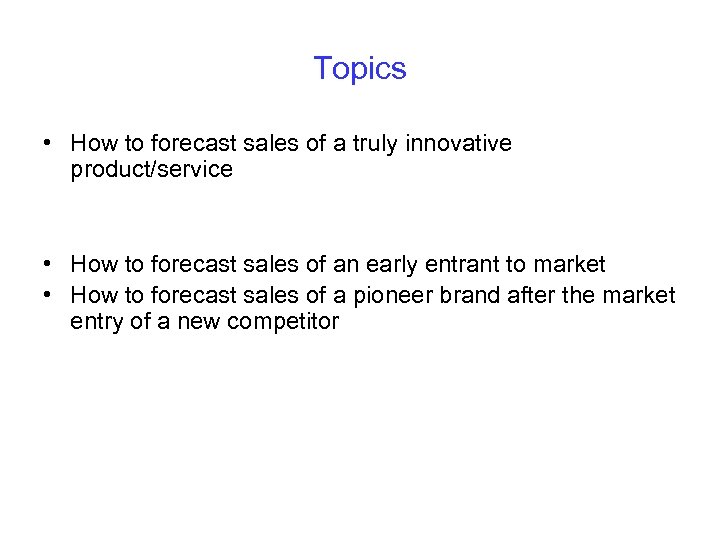 Topics

• How to forecast sales of a truly innovative product/service

• How to forecast sales of an early entrant to market
• How to forecast sales of a pioneer brand after the market entry of a new competitor